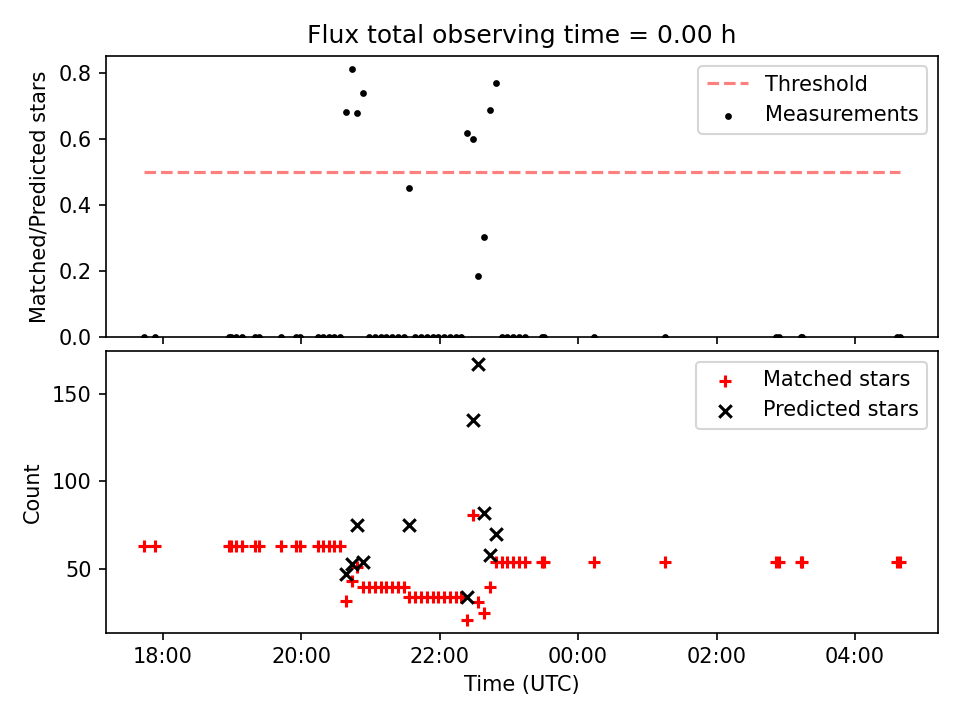 Flux total observing time = 0.00 h

Matched/Predicted stars

0.8
0.6
0.4
0.2
0.0

Threshold
Measurements

Count

150
100
50

Matched stars
Predicted stars

18:00
20:00
22:00
00:00
02:00
04:00

Time (UTC)